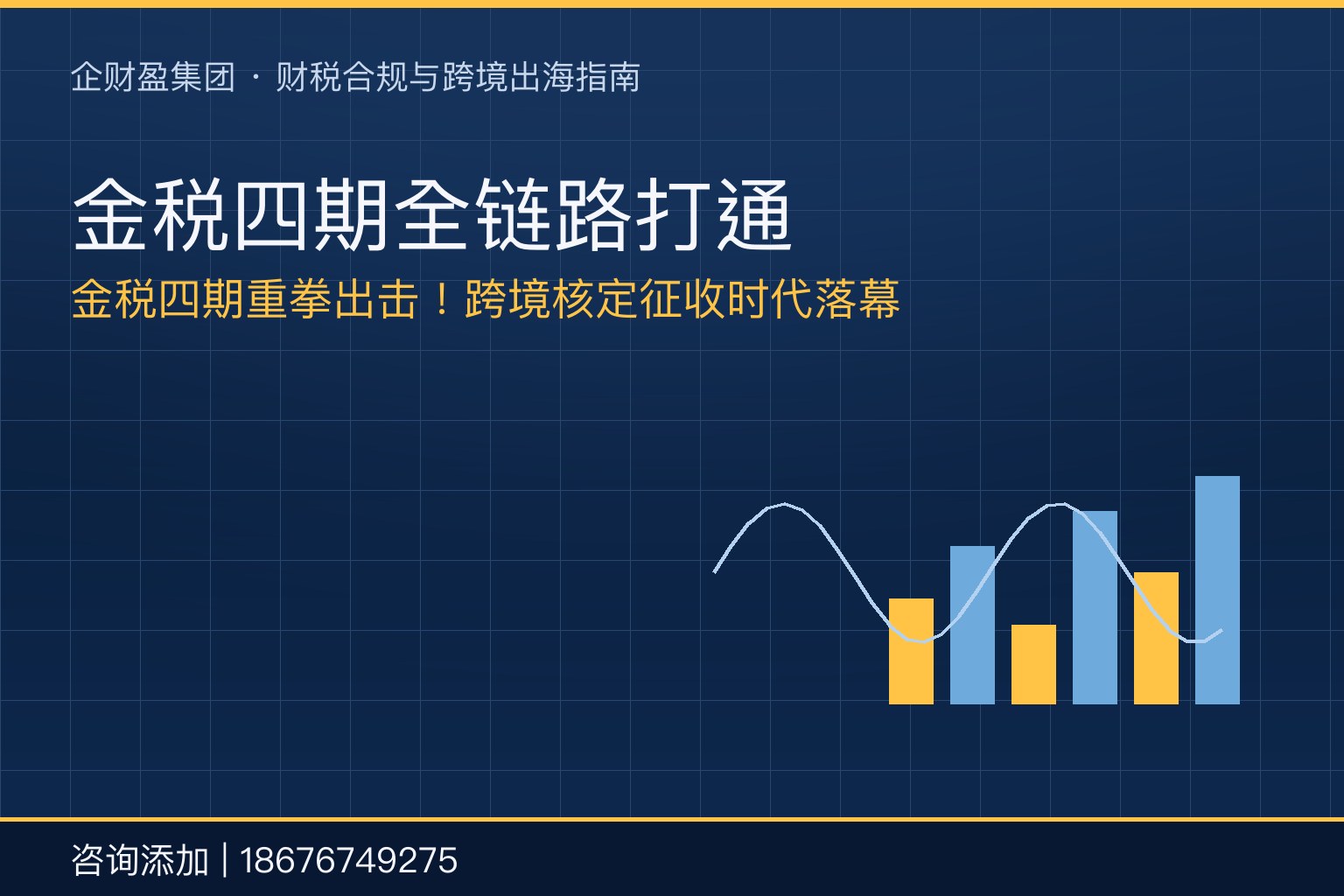 企财盈集团 · 财税合规与跨境出海指南

金税四期全链路打通

金税四期重拳出击！跨境核定征收时代落幕

咨询添加｜18676749275